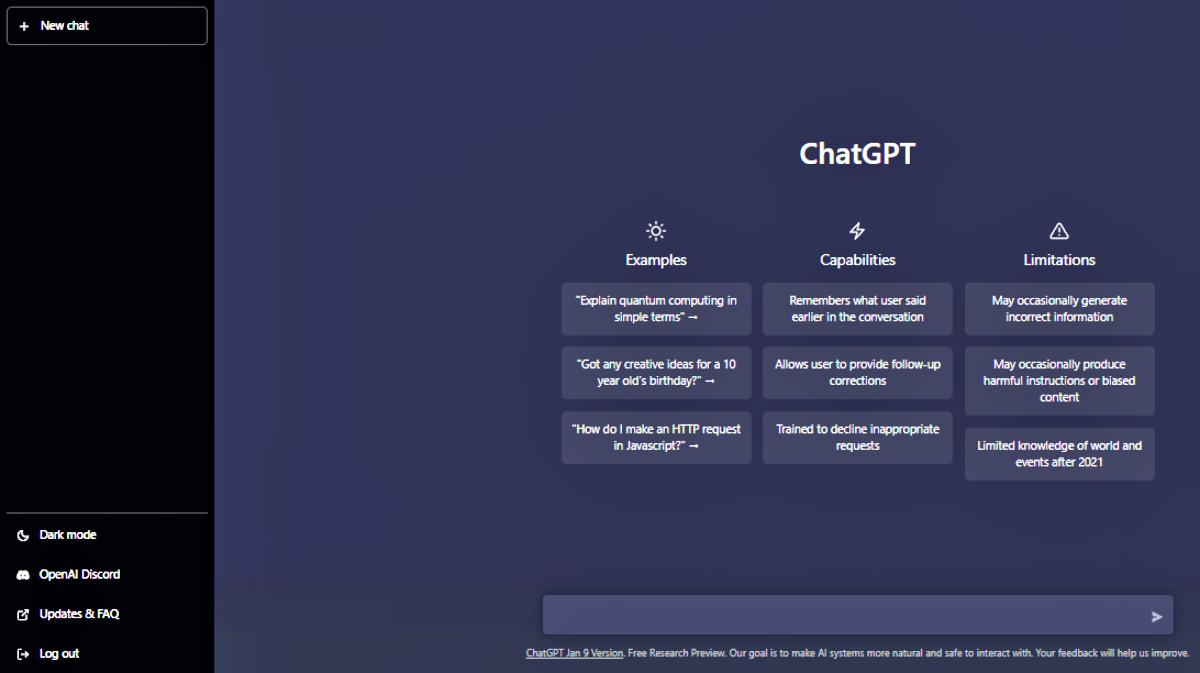 + New chat

Dark mode

OpenAI Discord

Updates & FAQ

Log out

ChatGPT

Examples

"Explain quantum computing in simple terms" →

"Got any creative ideas for a 10 year old's birthday?" →

"How do I make an HTTP request in Javascript?" →

Capabilities

Remembers what user said earlier in the conversation

Allows user to provide follow-up corrections

Trained to decline inappropriate requests

Limitations

May occasionally generate incorrect information

May occasionally produce harmful instructions or biased content

Limited knowledge of world and events after 2021

ChatGPT Jan 9 Version. Free Research Preview. Our goal is to make AI systems more natural and safe to interact with. Your feedback will help us improve.